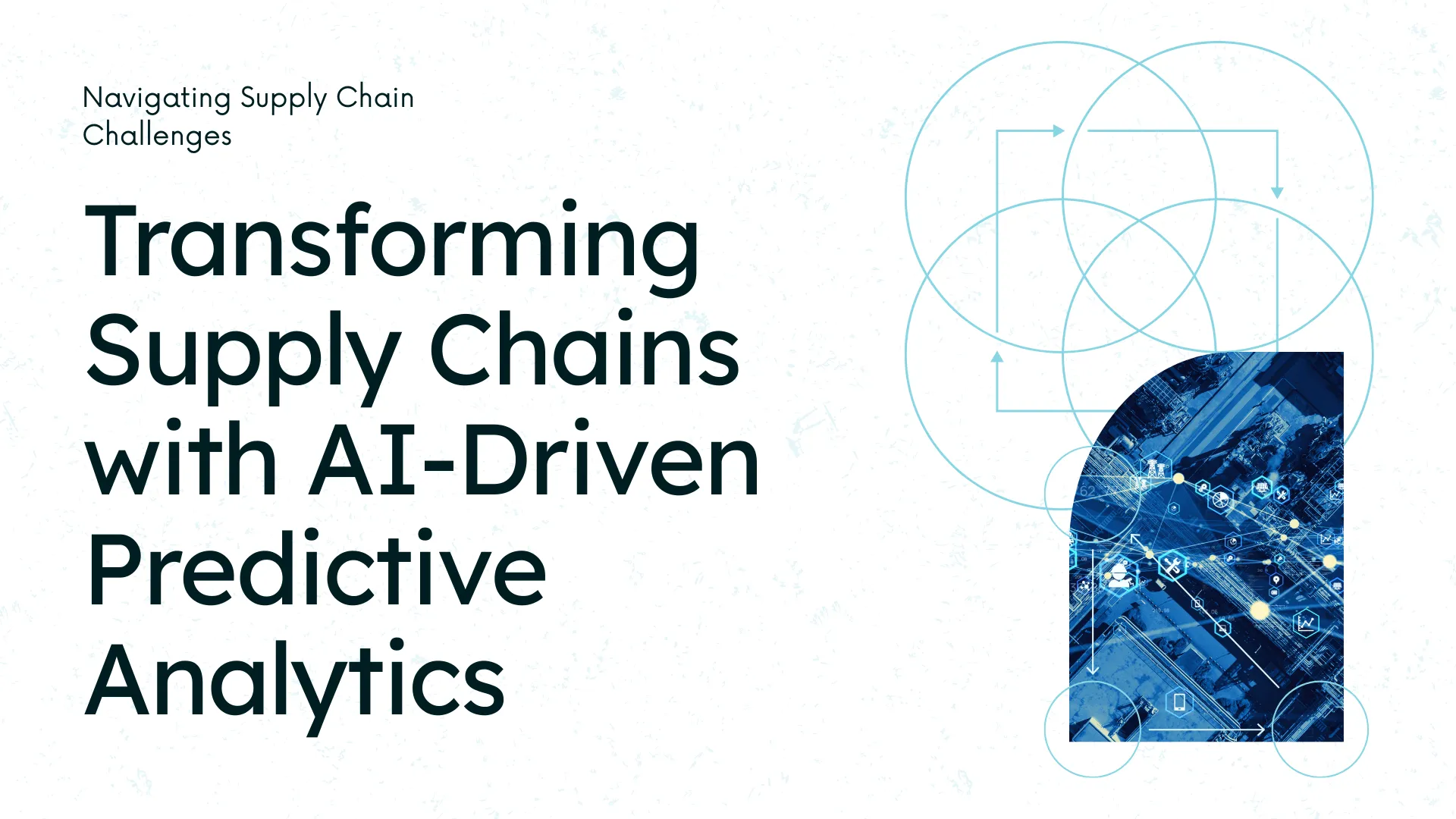 Navigating Supply Chain Challenges

Transforming Supply Chains with AI-Driven Predictive Analytics